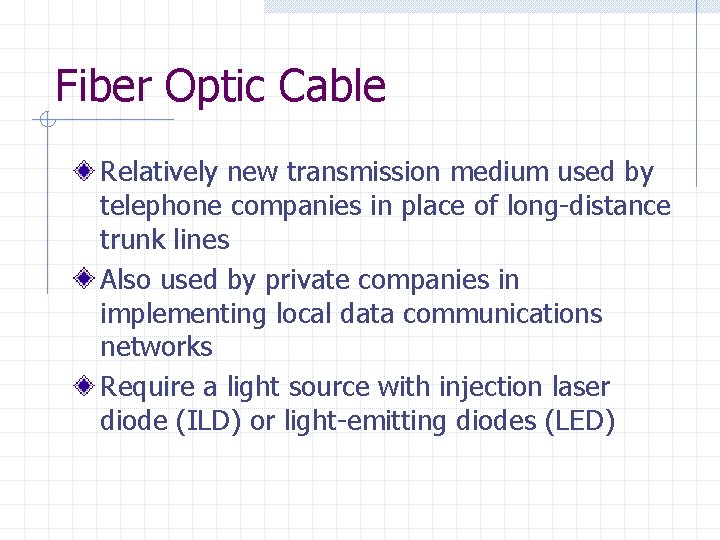 Fiber Optic Cable

Relatively new transmission medium used by telephone companies in place of long-distance trunk lines

Also used by private companies in implementing local data communications networks

Require a light source with injection laser diode (ILD) or light-emitting diodes (LED)